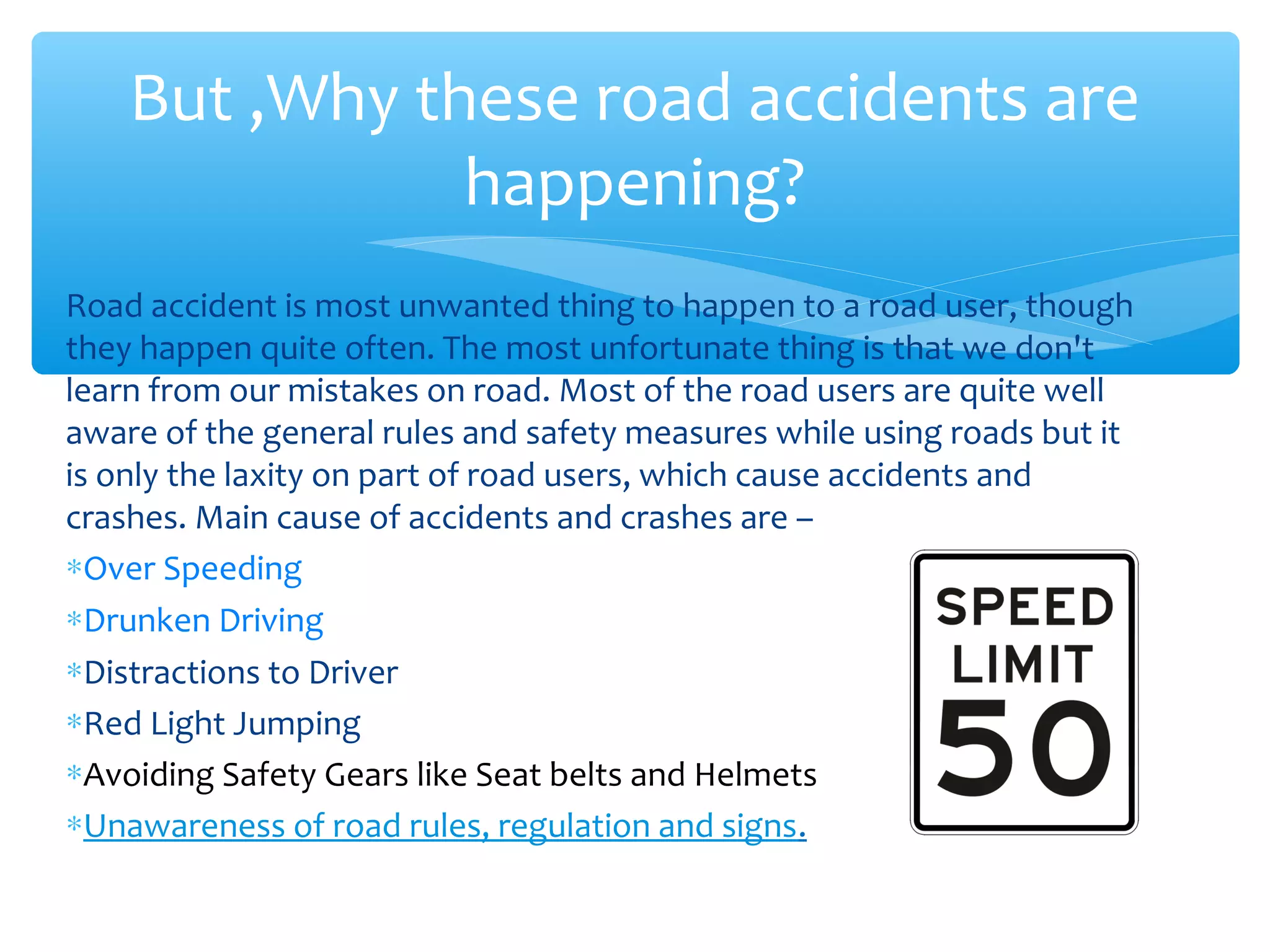 But ,Why these road accidents are happening?

Road accident is most unwanted thing to happen to a road user, though they happen quite often. The most unfortunate thing is that we don't learn from our mistakes on road. Most of the road users are quite well aware of the general rules and safety measures while using roads but it is only the laxity on part of road users, which cause accidents and crashes. Main cause of accidents and crashes are –

*Over Speeding
*Drunken Driving
*Distractions to Driver
*Red Light Jumping
*Avoiding Safety Gears like Seat belts and Helmets
*Unawareness of road rules, regulation and signs.

SPEED LIMIT 50